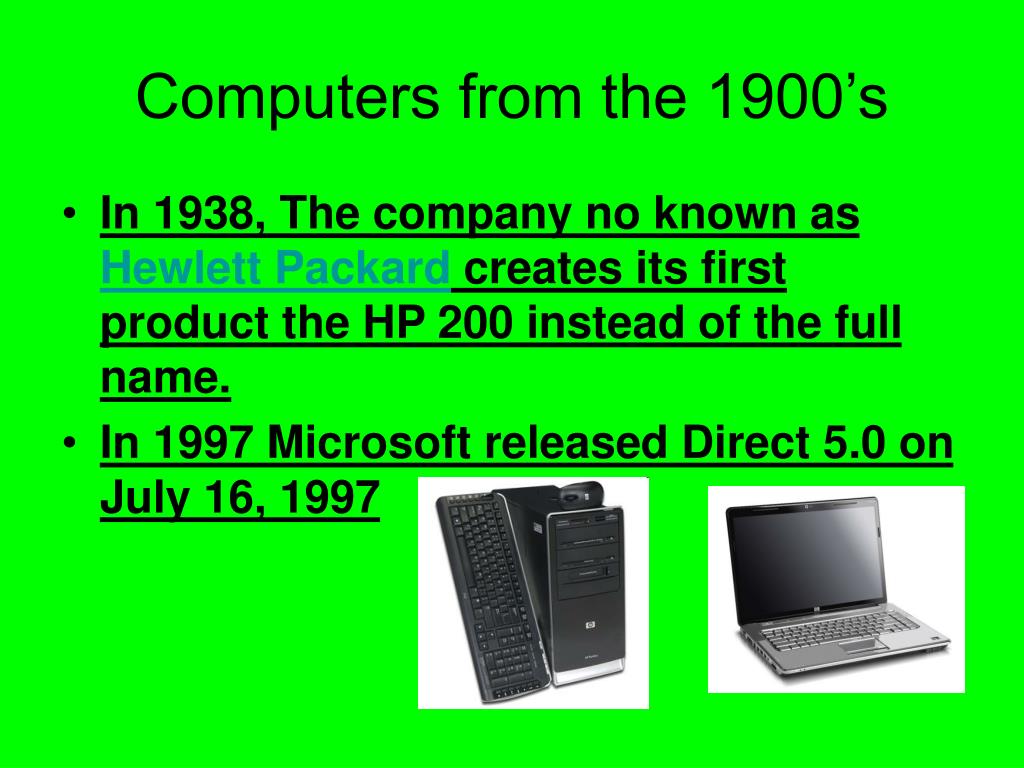 Computers from the 1900’s

• In 1938, The company no known as Hewlett Packard creates its first product the HP 200 instead of the full name.
• In 1997 Microsoft released Direct 5.0 on July 16, 1997